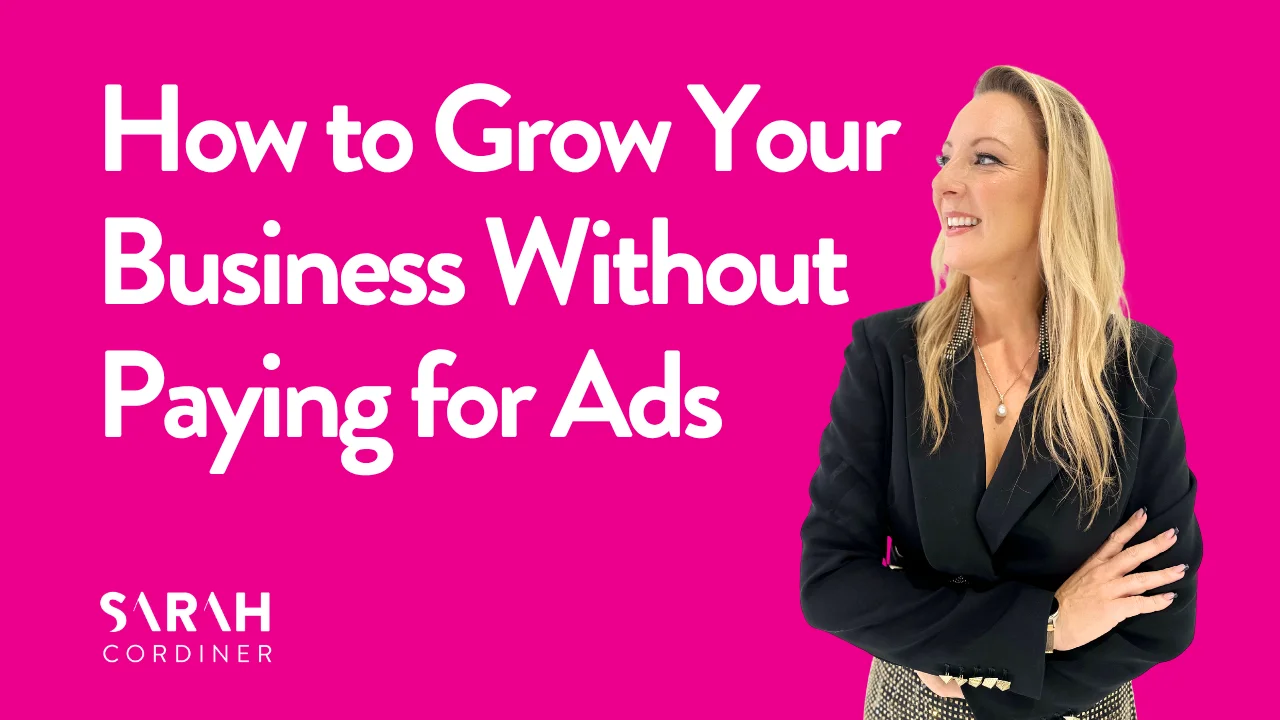 How to Grow Your Business Without Paying for Ads

SARAH
CORDINER